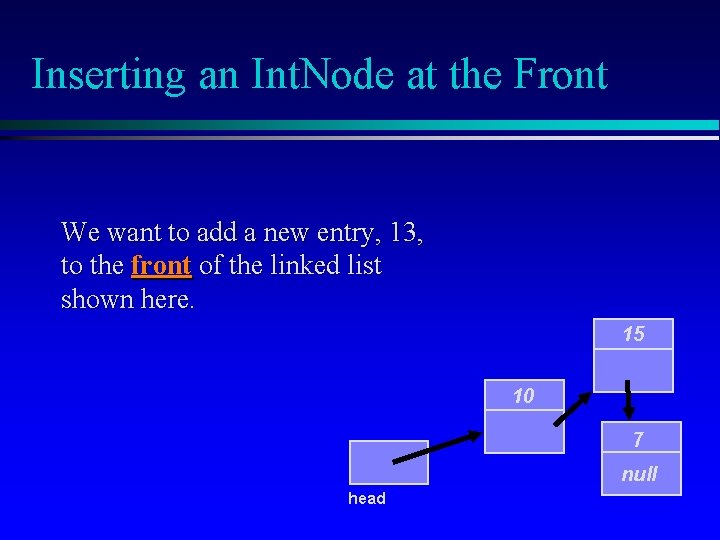 Inserting an IntNode at the Front

We want to add a new entry, 13, to the front of the linked list shown here.

15

10

7

null

head